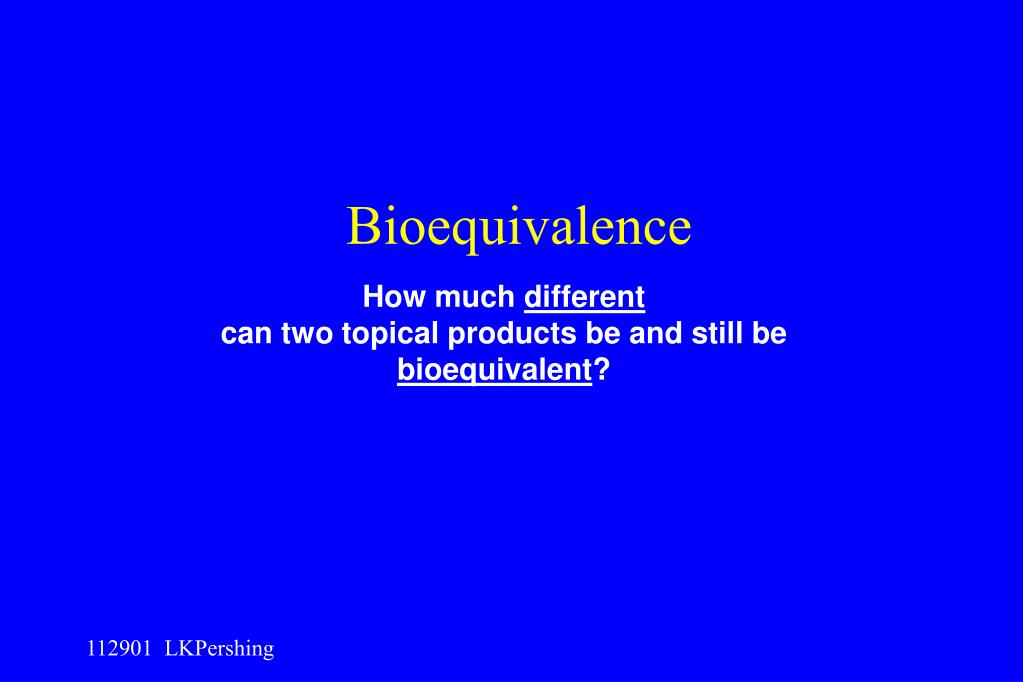 Bioequivalence

How much different can two topical products be and still be bioequivalent?

112901 LKPershing